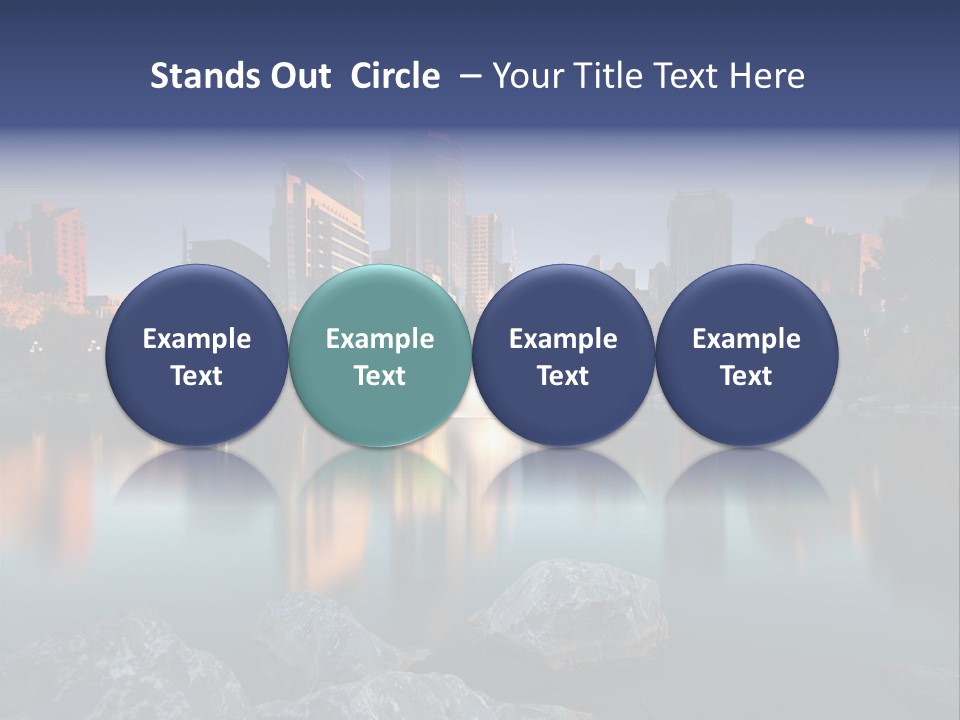 Stands Out  Circle  – Your Title Text Here

Example Text

Example Text

Example Text

Example Text